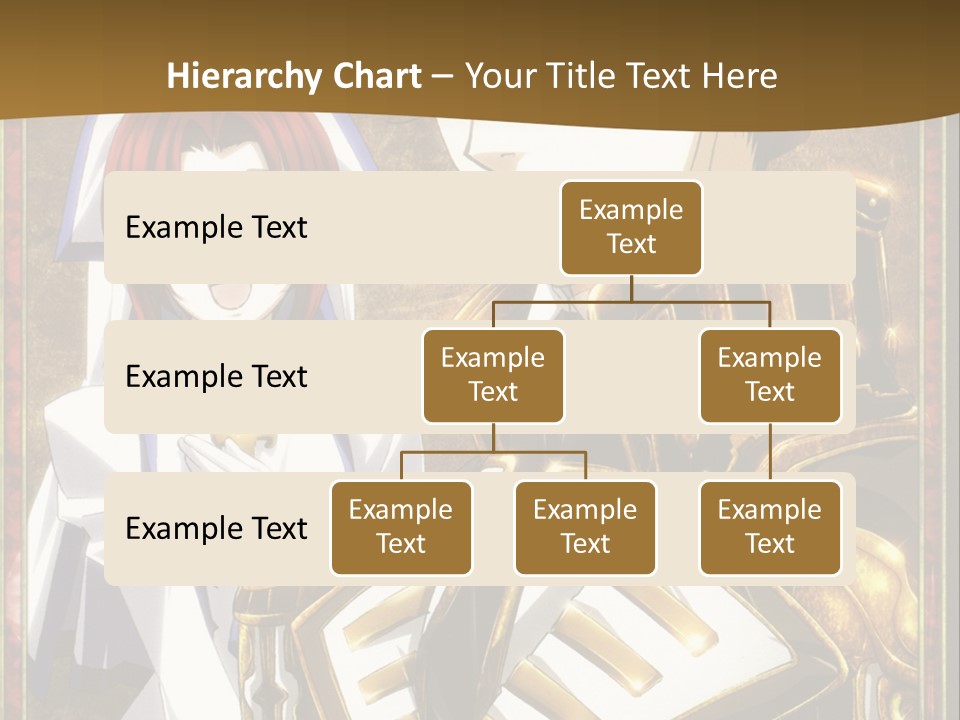 Hierarchy Chart – Your Title Text Here

Example Text

Example Text

Example Text

Example Text

Example Text

Example Text

Example Text

Example Text

Example Text